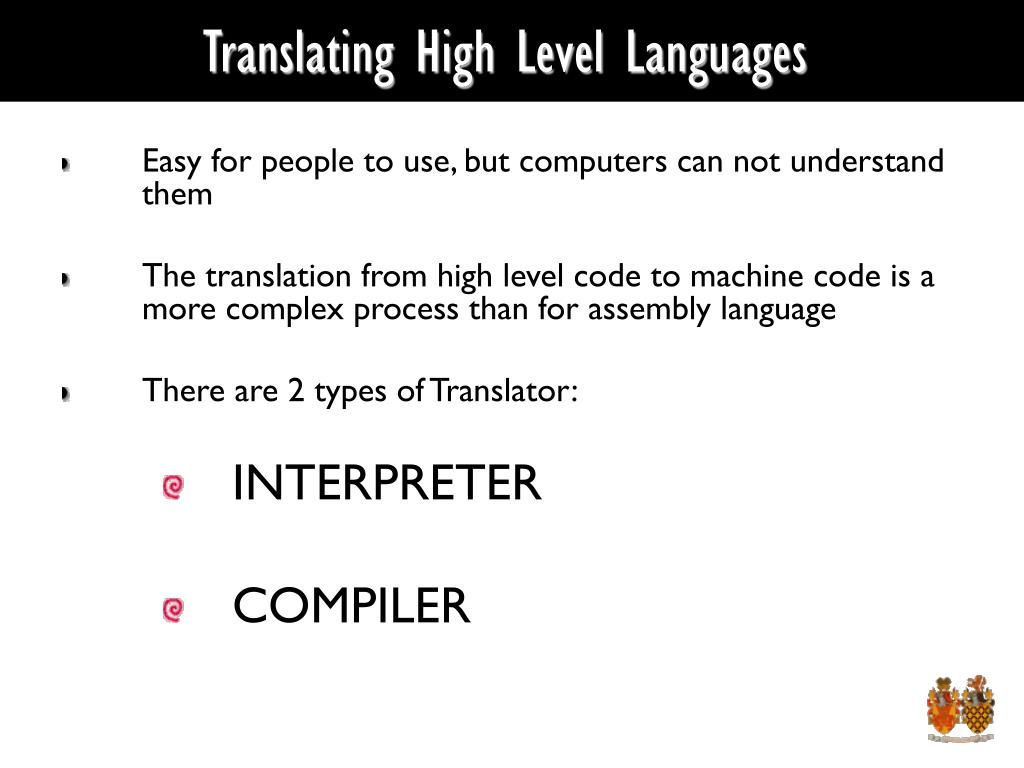 Translating High Level Languages

Easy for people to use, but computers can not understand them

The translation from high level code to machine code is a more complex process than for assembly language

There are 2 types of Translator:

INTERPRETER

COMPILER